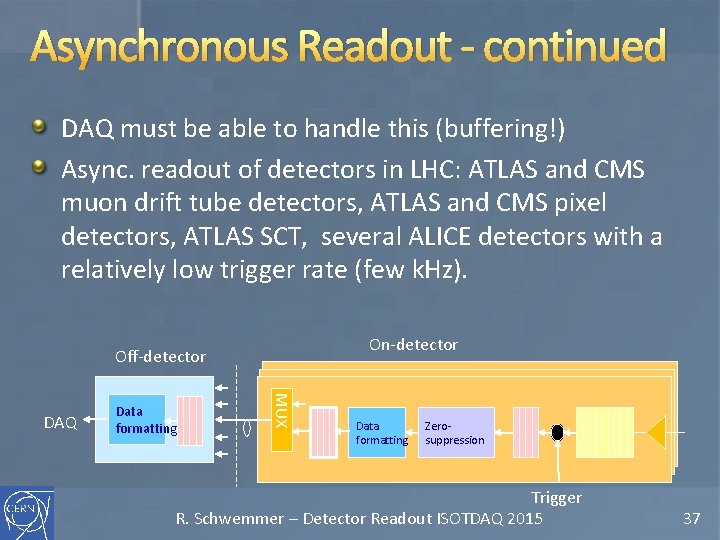 Asynchronous Readout - continued

DAQ must be able to handle this (buffering!)

Async. readout of detectors in LHC: ATLAS and CMS muon drift tube detectors, ATLAS and CMS pixel detectors, ATLAS SCT, several ALICE detectors with a relatively low trigger rate (few kHz).

Off-detector

On-detector

DAQ

Data formatting

MUX

Data formatting

Zero-suppression

Trigger

CERN

R. Schwemmer – Detector Readout ISOTDAQ 2015

37